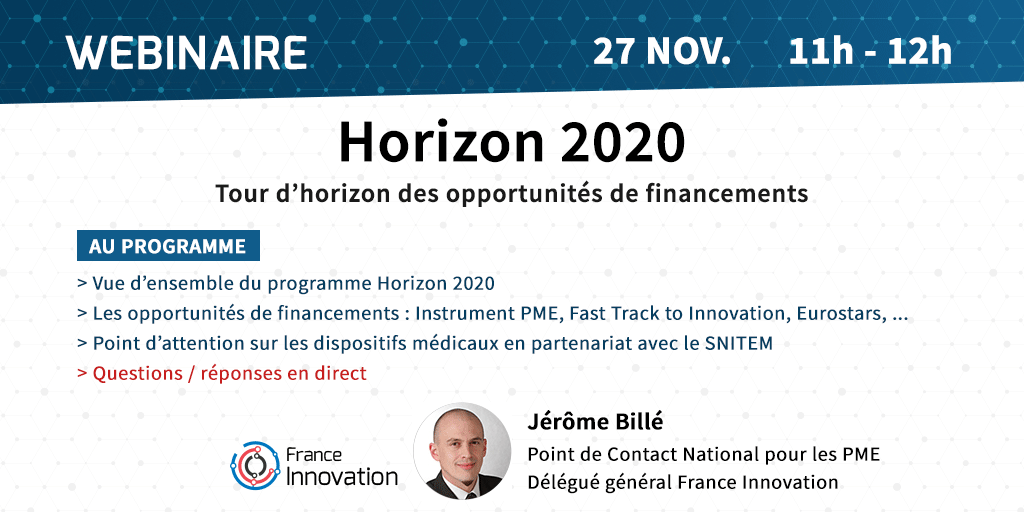 WEBINAIRE 27 NOV. 11h - 12h

Horizon 2020

Tour d’horizon des opportunités de financements

AU PROGRAMME

> Vue d’ensemble du programme Horizon 2020
> Les opportunités de financements : Instrument PME, Fast Track to Innovation, Eurostars, ...
> Point d’attention sur les dispositifs médicaux en partenariat avec le SNITEM
> Questions / réponses en direct

France Innovation

Jérôme Billé
Point de Contact National pour les PME
Délégué général France Innovation